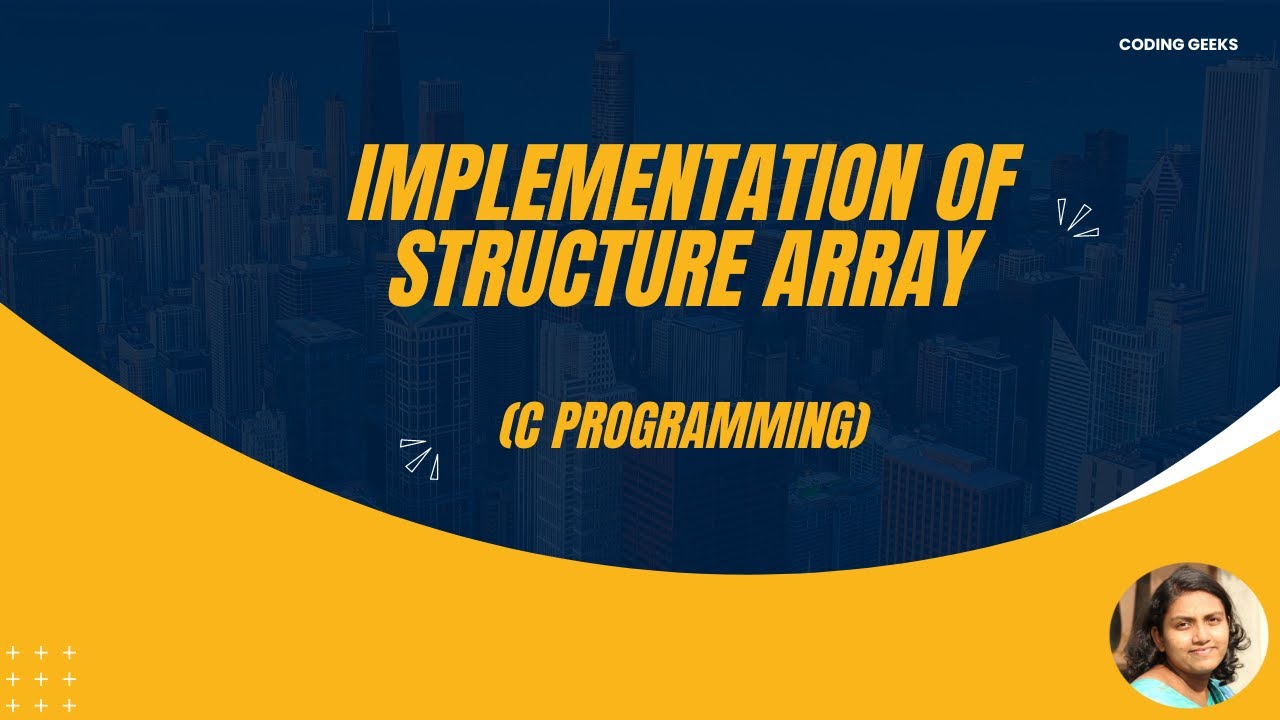 CODING GEEKS

IMPLEMENTATION OF STRUCTURE ARRAY

(C PROGRAMMING)